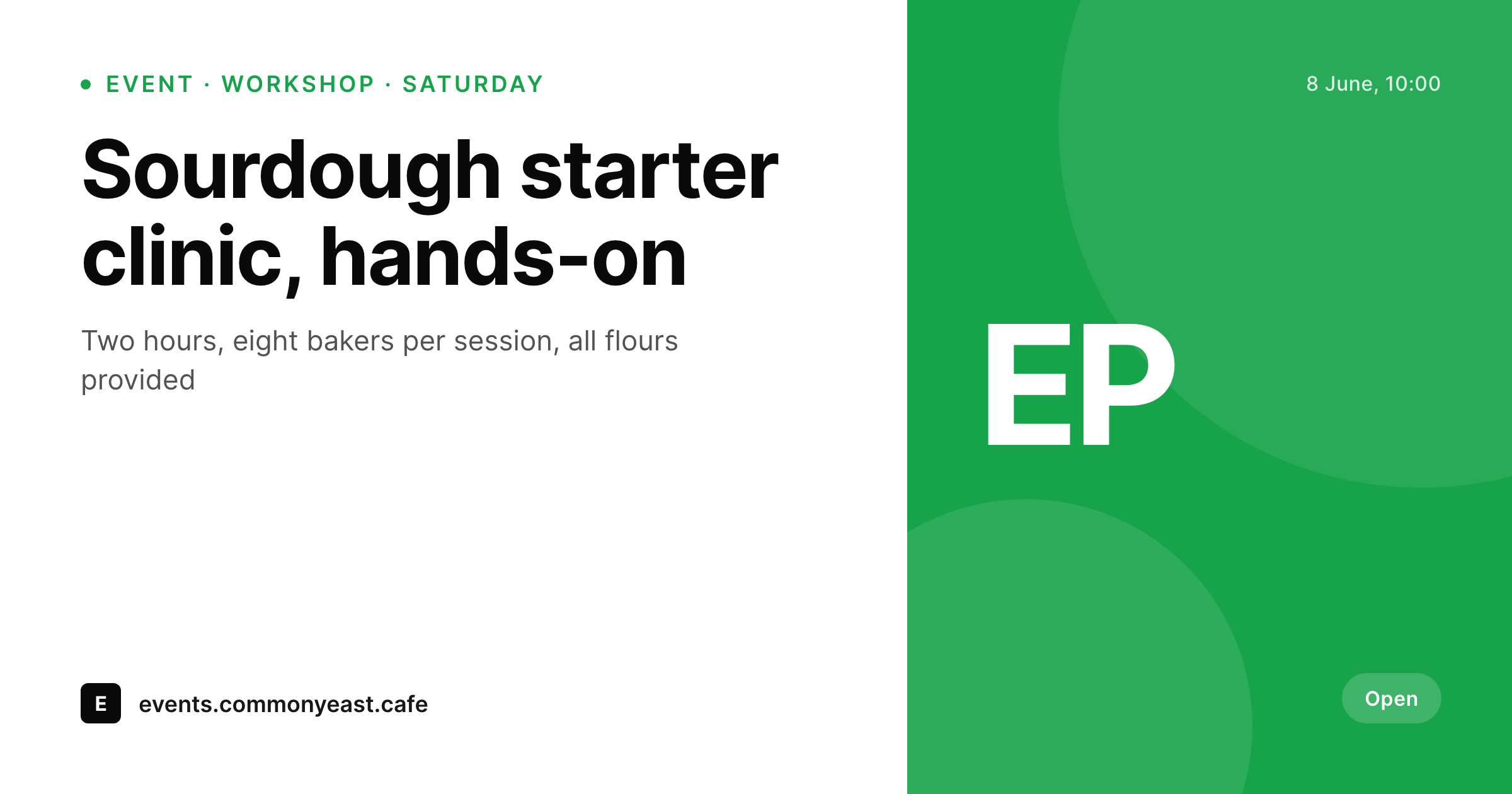 EVENT · WORKSHOP · SATURDAY

Sourdough starter clinic, hands-on

Two hours, eight bakers per session, all flours provided

E events.commonyeast.cafe

8 June, 10:00

EP

Open